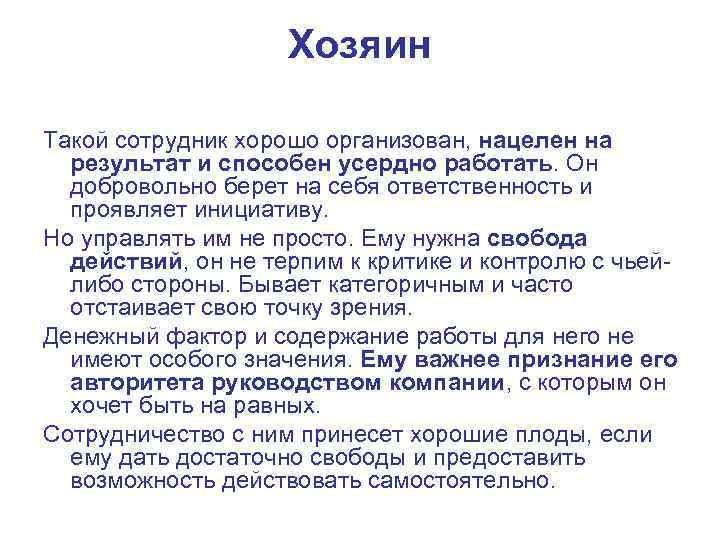 Хозяин

Такой сотрудник хорошо организован, нацелен на результат и способен усердно работать. Он добровольно берет на себя ответственность и проявляет инициативу.

Но управлять им не просто. Ему нужна свобода действий, он не терпим к критике и контролю с чьей-либо стороны. Бывает категоричным и часто отстаивает свою точку зрения.

Денежный фактор и содержание работы для него не имеют особого значения. Ему важнее признание его авторитета руководством компании, с которым он хочет быть на равных.

Сотрудничество с ним принесет хорошие плоды, если ему дать достаточно свободы и предоставить возможность действовать самостоятельно.